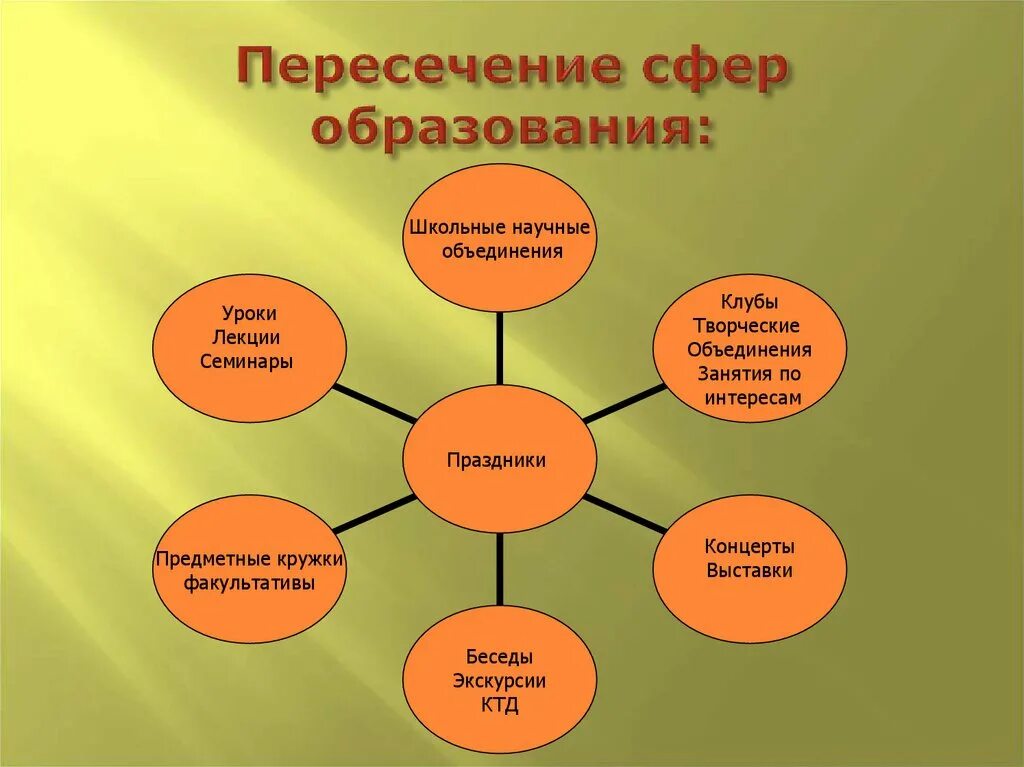 Пересечение сфер образования:

Школьные научные объединения

Уроки
Лекции
Семинары

Клубы
Творческие
Объединения
Занятия по интересам

Праздники

Предметные кружки
факультативы

Концерты
Выставки

Беседы
Экскурсии
КТД